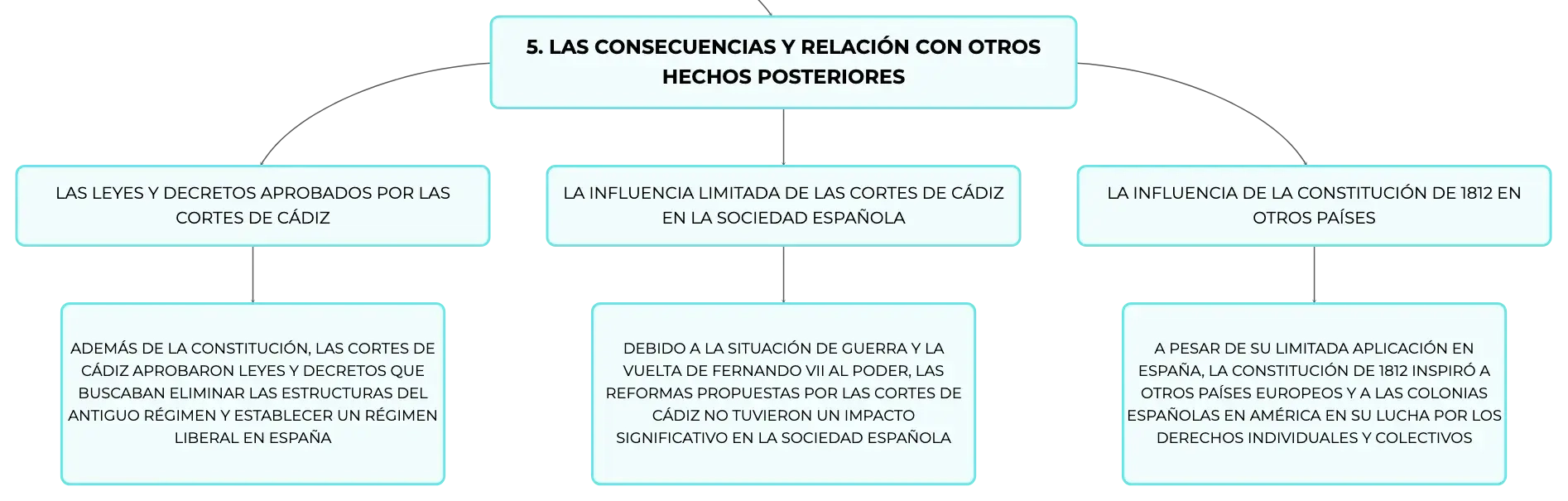 5. LAS CONSECUENCIAS Y RELACIÓN CON OTROS HECHOS POSTERIORES

LAS LEYES Y DECRETOS APROBADOS POR LAS CORTES DE CÁDIZ

ADEMÁS DE LA CONSTITUCIÓN, LAS CORTES DE CÁDIZ APROBARON LEYES Y DECRETOS QUE BUSCABAN ELIMINAR LAS ESTRUCTURAS DEL ANTIGUO RÉGIMEN Y ESTABLECER UN RÉGIMEN LIBERAL EN ESPAÑA

LA INFLUENCIA LIMITADA DE LAS CORTES DE CÁDIZ EN LA SOCIEDAD ESPAÑOLA

DEBIDO A LA SITUACIÓN DE GUERRA Y LA VUELTA DE FERNANDO VII AL PODER, LAS REFORMAS PROPUESTAS POR LAS CORTES DE CÁDIZ NO TUVIERON UN IMPACTO SIGNIFICATIVO EN LA SOCIEDAD ESPAÑOLA

LA INFLUENCIA DE LA CONSTITUCIÓN DE 1812 EN OTROS PAÍSES

A PESAR DE SU LIMITADA APLICACIÓN EN ESPAÑA, LA CONSTITUCIÓN DE 1812 INSPIRÓ A OTROS PAÍSES EUROPEOS Y A LAS COLONIAS ESPAÑOLAS EN AMÉRICA EN SU LUCHA POR LOS DERECHOS INDIVIDUALES Y COLECTIVOS